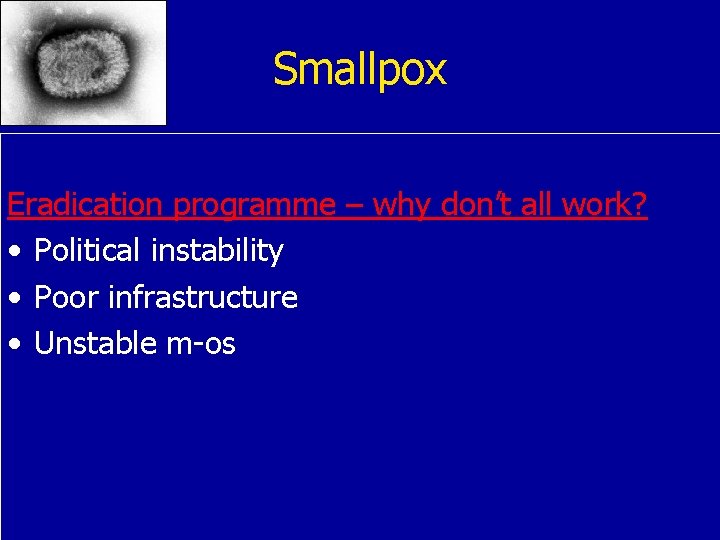 Smallpox

Eradication programme – why don't all work?

• Political instability
• Poor infrastructure
• Unstable m-os